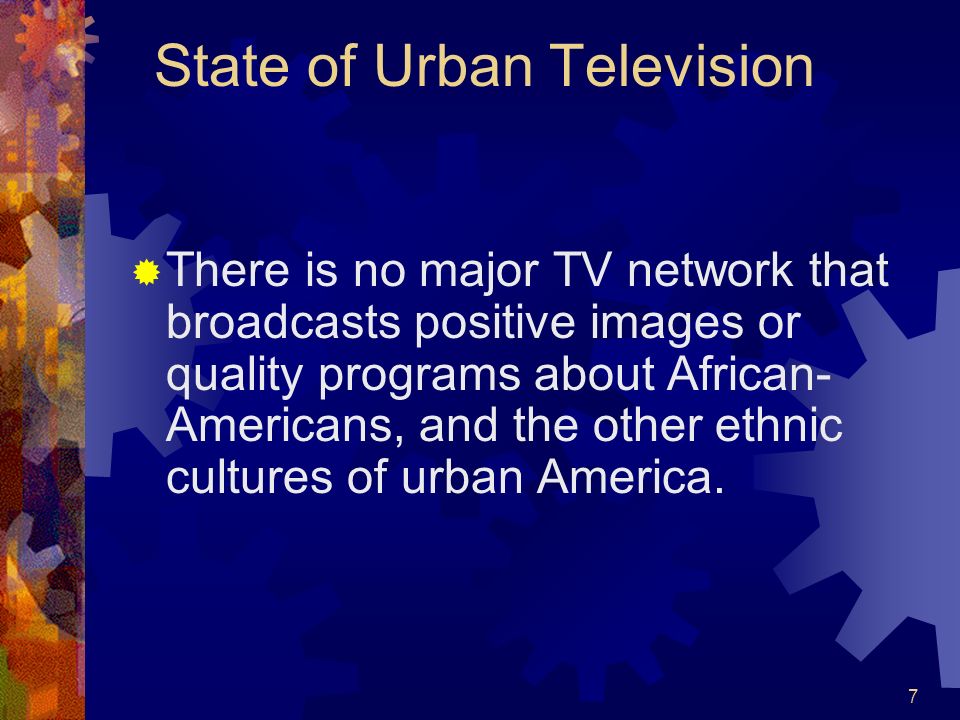 State of Urban Television

There is no major TV network that broadcasts positive images or quality programs about African-Americans, and the other ethnic cultures of urban America.

7